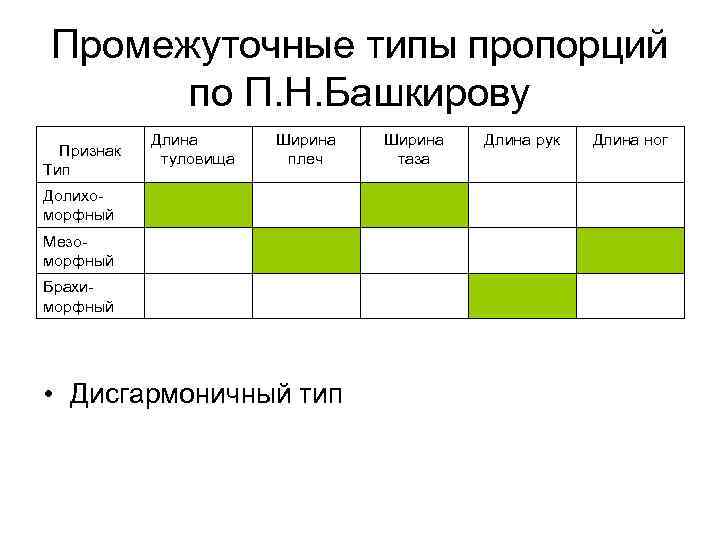 Промежуточные типы пропорций по П.Н.Башкирову

| Признак Тип | Длина туловища | Ширина плеч | Ширина таза | Длина рук | Длина ног |
|---|---|---|---|---|---|
| Долихо-морфный | | | | | |
| Мезо-морфный | | | | | |
| Брахи-морфный | | | | | |

• Дисгармоничный тип